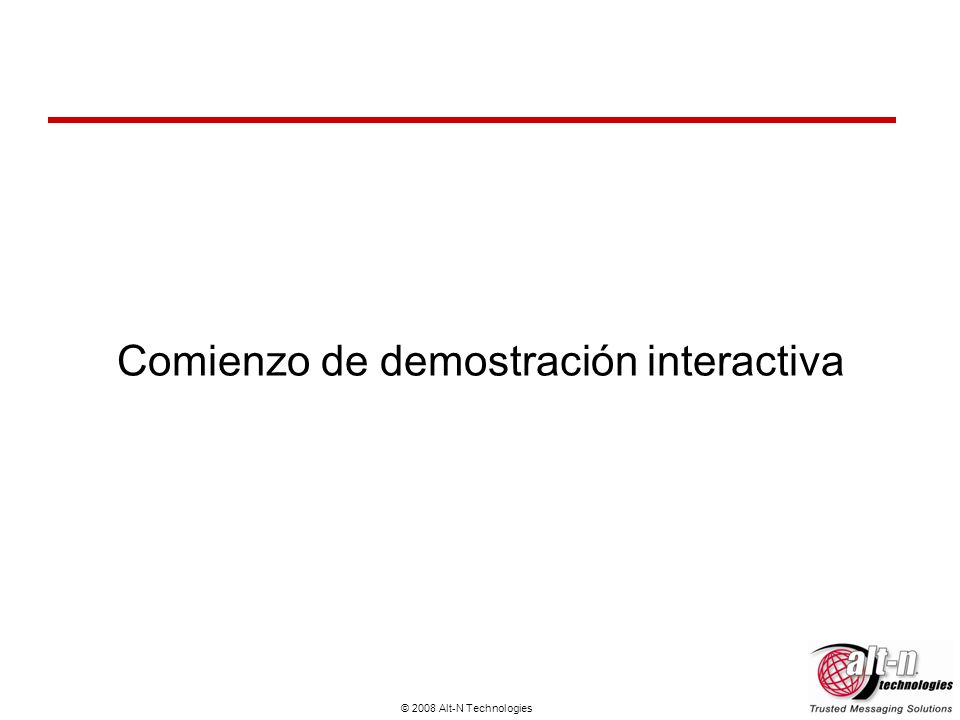 Comienzo de demostración interactiva

© 2008 Alt-N Technologies

alt-n technologies
Trusted Messaging Solutions